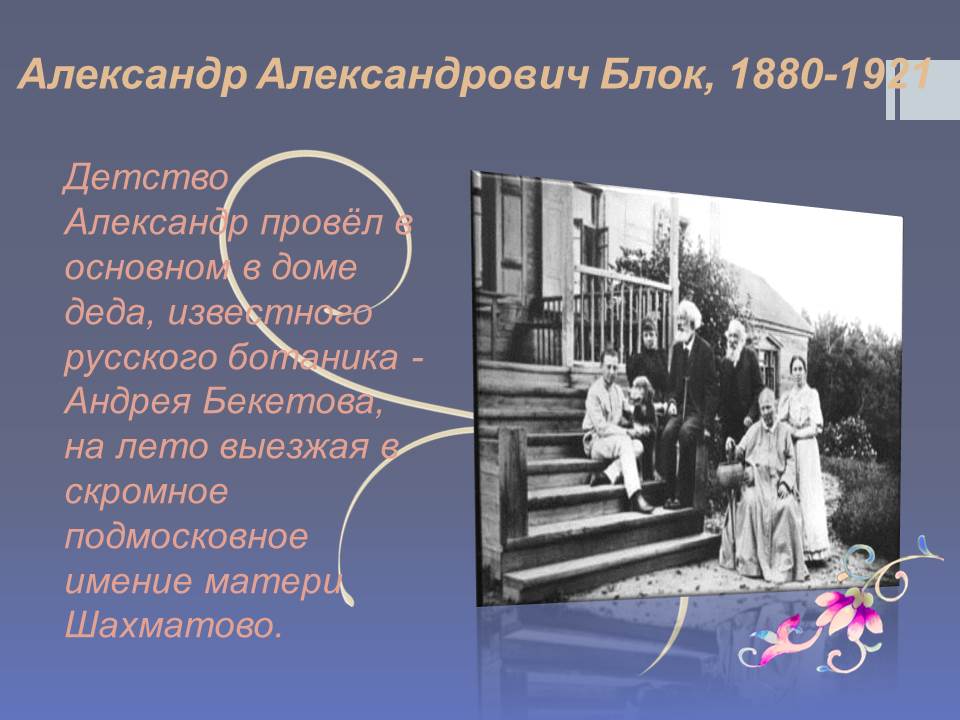 Александр Александрович Блок, 1880-1921

Детство Александр провёл в основном в доме деда, известного русского ботаника - Андрея Бекетова, на лето выезжая в скромное подмосковное имение матери Шахматово.